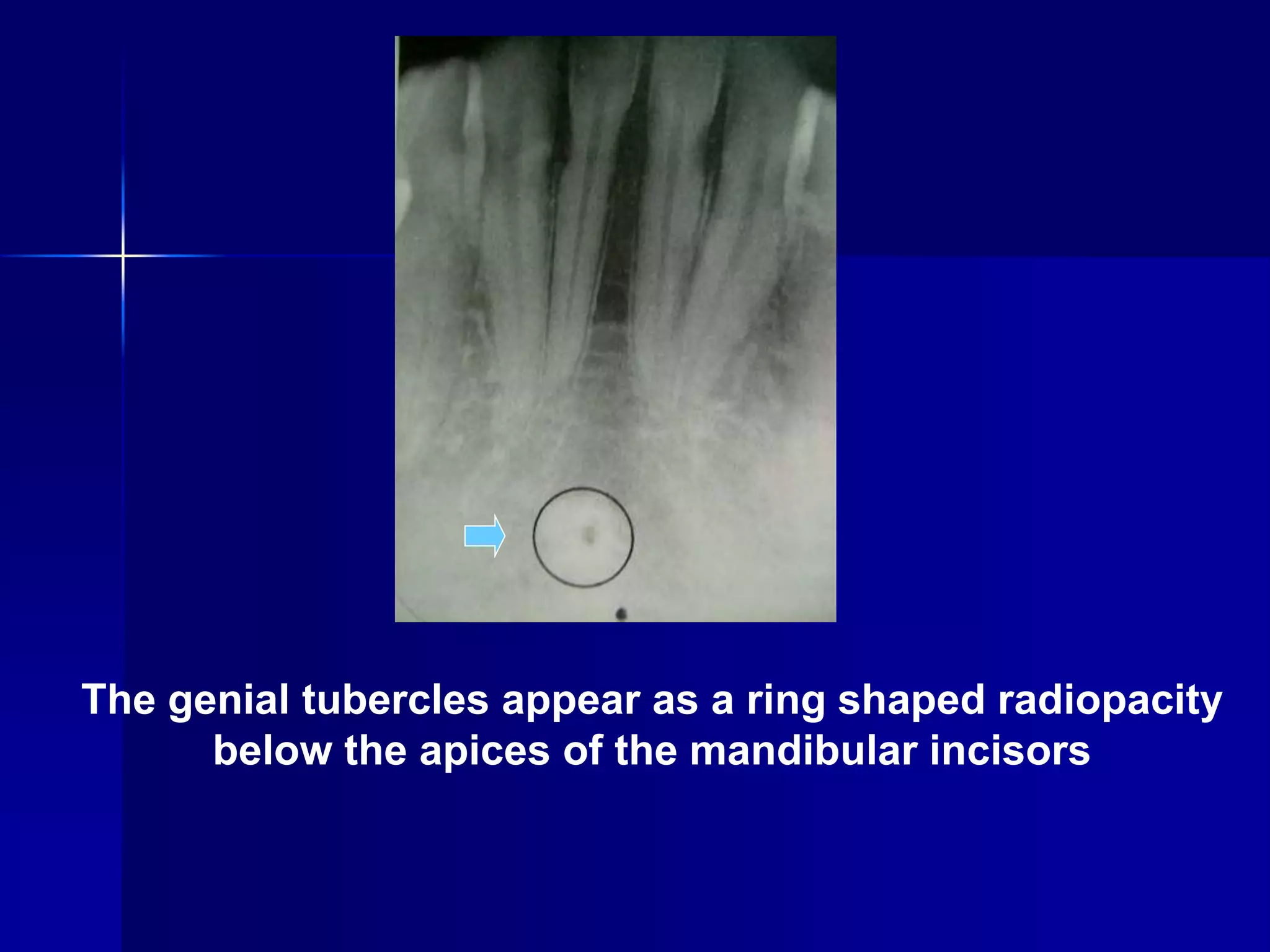 The genial tubercles appear as a ring shaped radiopacity below the apices of the mandibular incisors